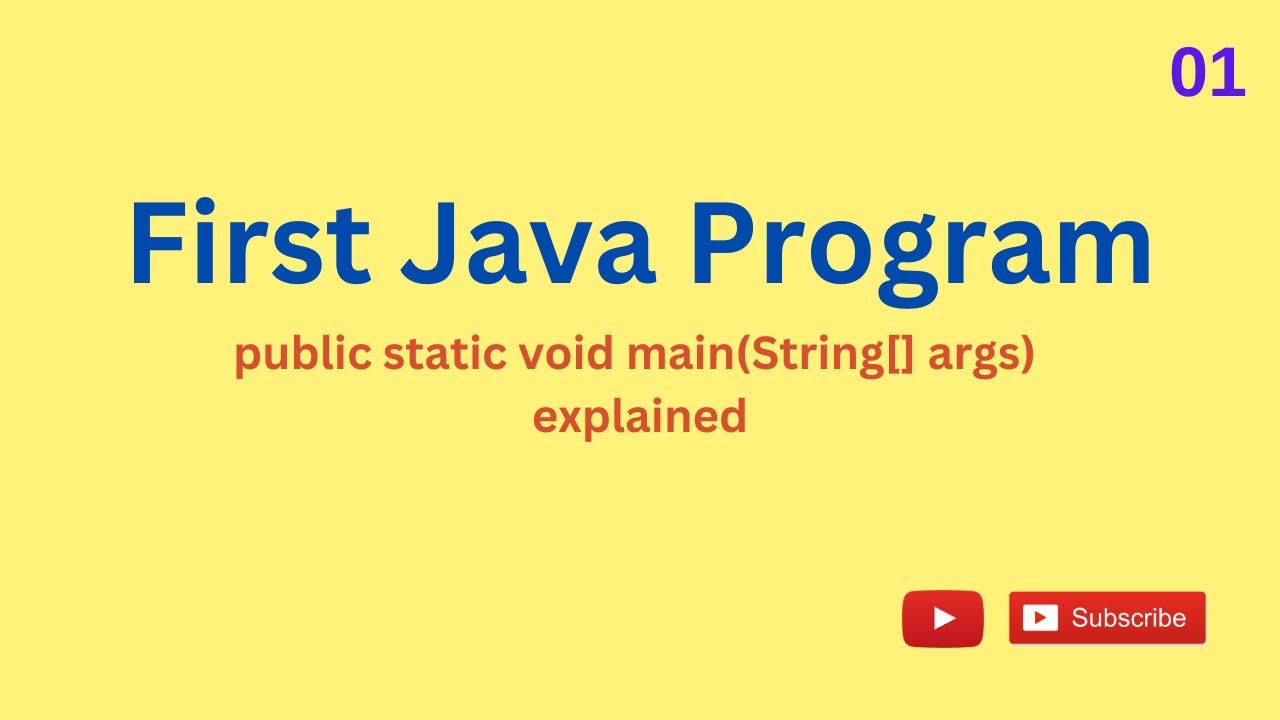 01

First Java Program

public static void main(String[] args) explained

Subscribe